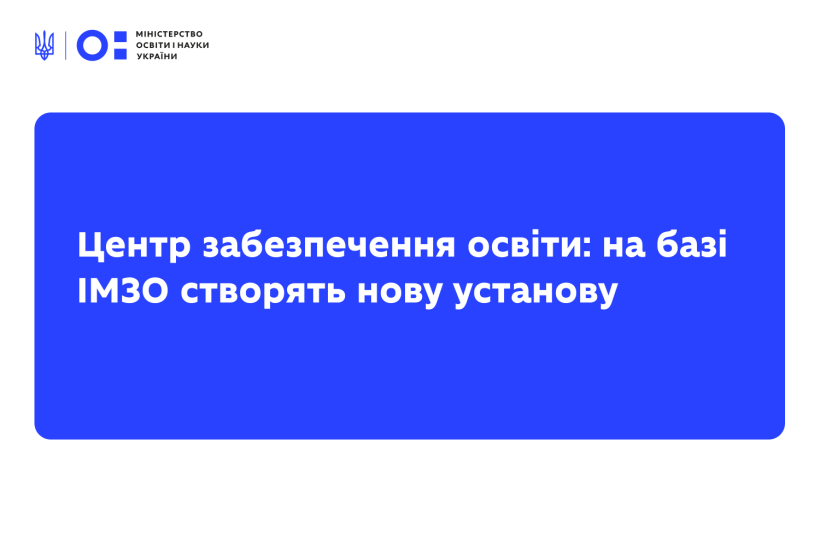 МІНІСТЕРСТВО ОСВІТИ І НАУКИ УКРАЇНИ

Центр забезпечення освіти: на базі ІМЗО створять нову установу